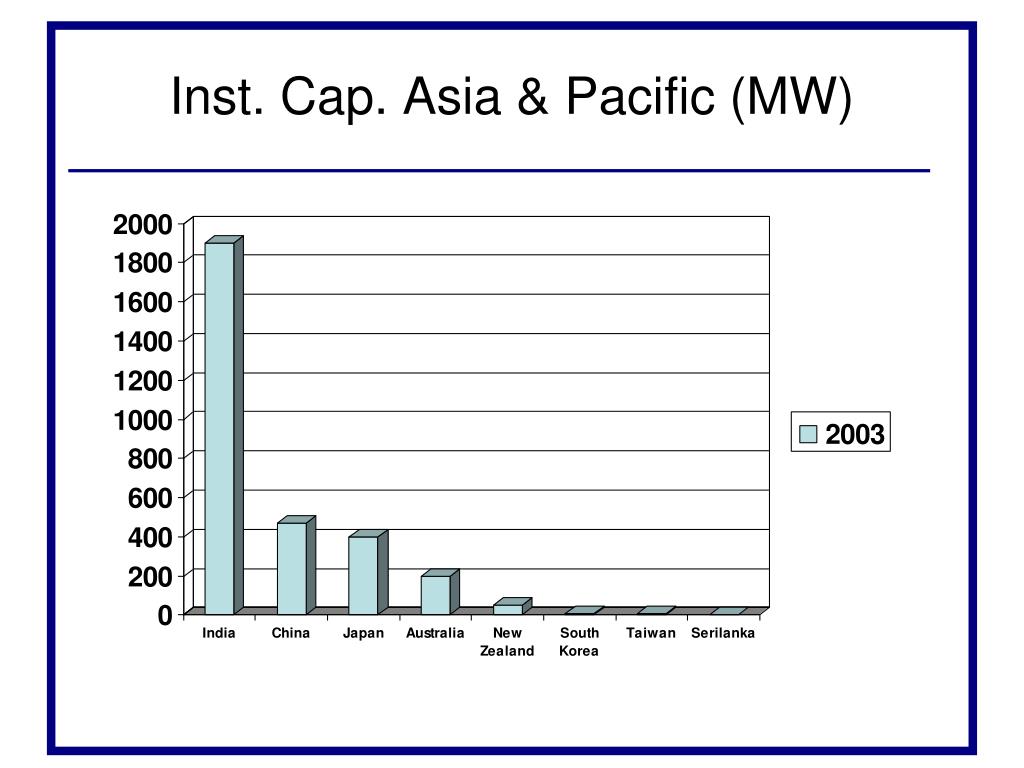 Inst. Cap. Asia & Pacific (MW)

2000
1800
1600
1400
1200
1000
800
600
400
200
0

India
China
Japan
Australia
New Zealand
South Korea
Taiwan
Serilanka

2003